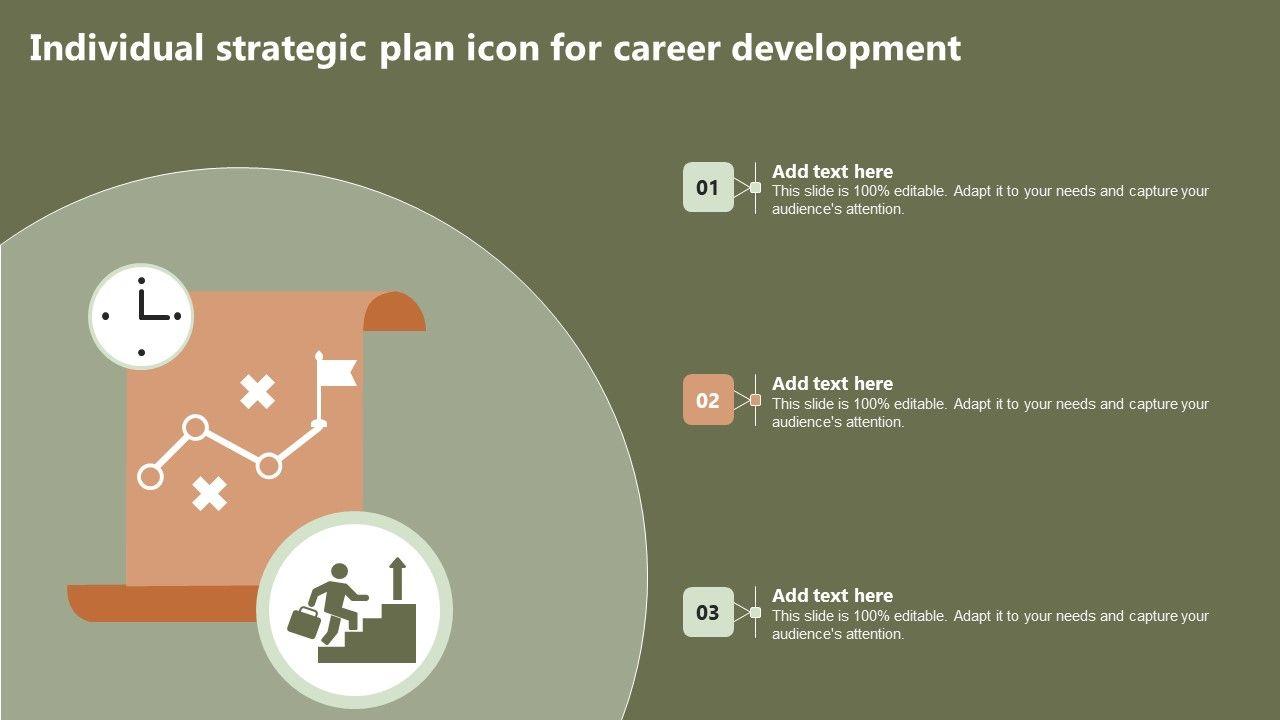 Individual strategic plan icon for career development

01

Add text here
This slide is 100% editable. Adapt it to your needs and capture your audience's attention.

02

Add text here
This slide is 100% editable. Adapt it to your needs and capture your audience's attention.

03

Add text here
This slide is 100% editable. Adapt it to your needs and capture your audience's attention.